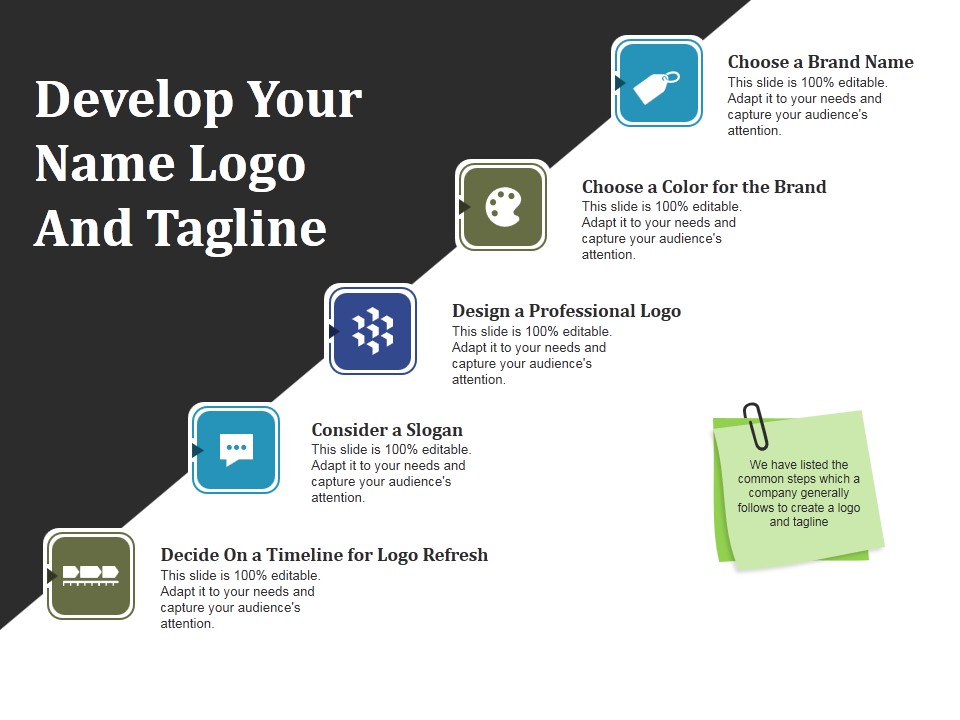 Develop Your Name Logo And Tagline

Choose a Brand Name
This slide is 100% editable. Adapt it to your needs and capture your audience's attention.

Choose a Color for the Brand
This slide is 100% editable. Adapt it to your needs and capture your audience's attention.

Design a Professional Logo
This slide is 100% editable. Adapt it to your needs and capture your audience's attention.

Consider a Slogan
This slide is 100% editable. Adapt it to your needs and capture your audience's attention.

Decide On a Timeline for Logo Refresh
This slide is 100% editable. Adapt it to your needs and capture your audience's attention.

We have listed the common steps which a company generally follows to create a logo and tagline